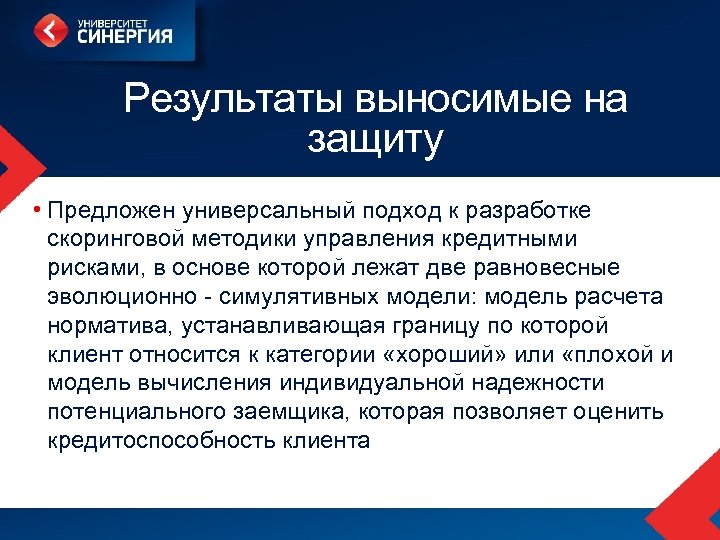 УНИВЕРСИТЕТ СИНЕРГИЯ

Результаты выносимые на защиту

• Предложен универсальный подход к разработке скоринговой методики управления кредитными рисками, в основе которой лежат две равновесные эволюционно - симулятивных модели: модель расчета норматива, устанавливающая границу по которой клиент относится к категории «хороший» или «плохой и модель вычисления индивидуальной надежности потенциального заемщика, которая позволяет оценить кредитоспособность клиента